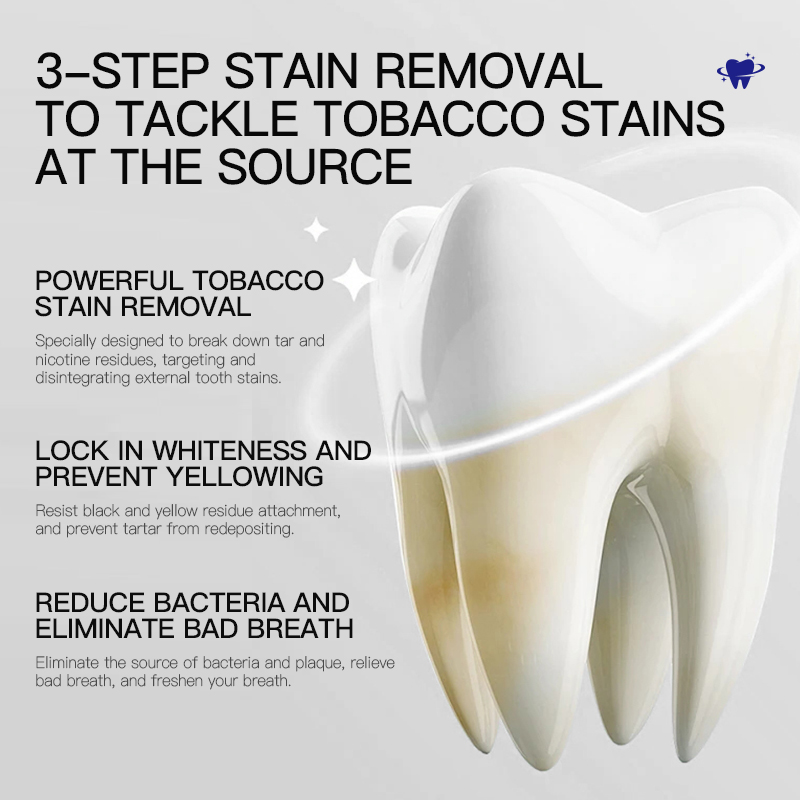 3-STEP STAIN REMOVAL TO TACKLE TOBACCO STAINS AT THE SOURCE

POWERFUL TOBACCO STAIN REMOVAL

Specially designed to break down tar and nicotine residues, targeting and disintegrating external tooth stains.

LOCK IN WHITENESS AND PREVENT YELLOWING

Resist black and yellow residue attachment, and prevent tartar from redepositing.

REDUCE BACTERIA AND ELIMINATE BAD BREATH

Eliminate the source of bacteria and plaque, relieve bad breath, and freshen your breath.